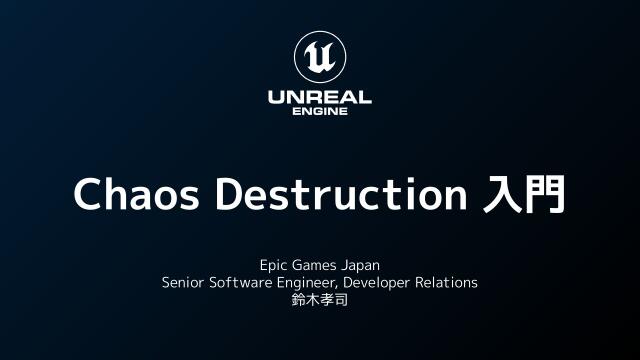 UNREAL
ENGINE

Chaos Destruction 入門

Epic Games Japan
Senior Software Engineer, Developer Relations
鈴木孝司